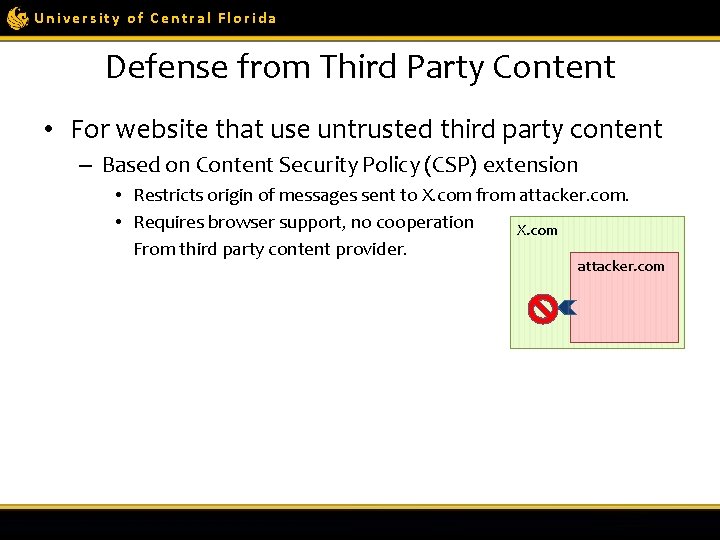 University of Central Florida

Defense from Third Party Content

• For website that use untrusted third party content
– Based on Content Security Policy (CSP) extension
• Restricts origin of messages sent to X.com from attacker.com.
• Requires browser support, no cooperation From third party content provider.

X.com

attacker.com